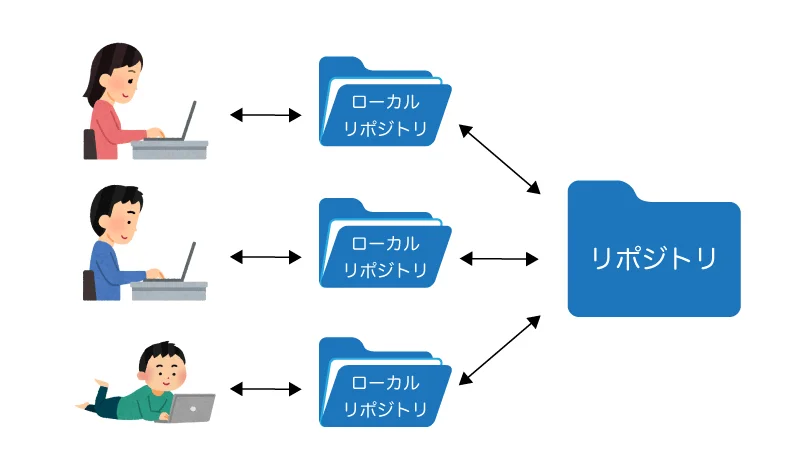 ローカル
リポジトリ

ローカル
リポジトリ

ローカル
リポジトリ

リポジトリ